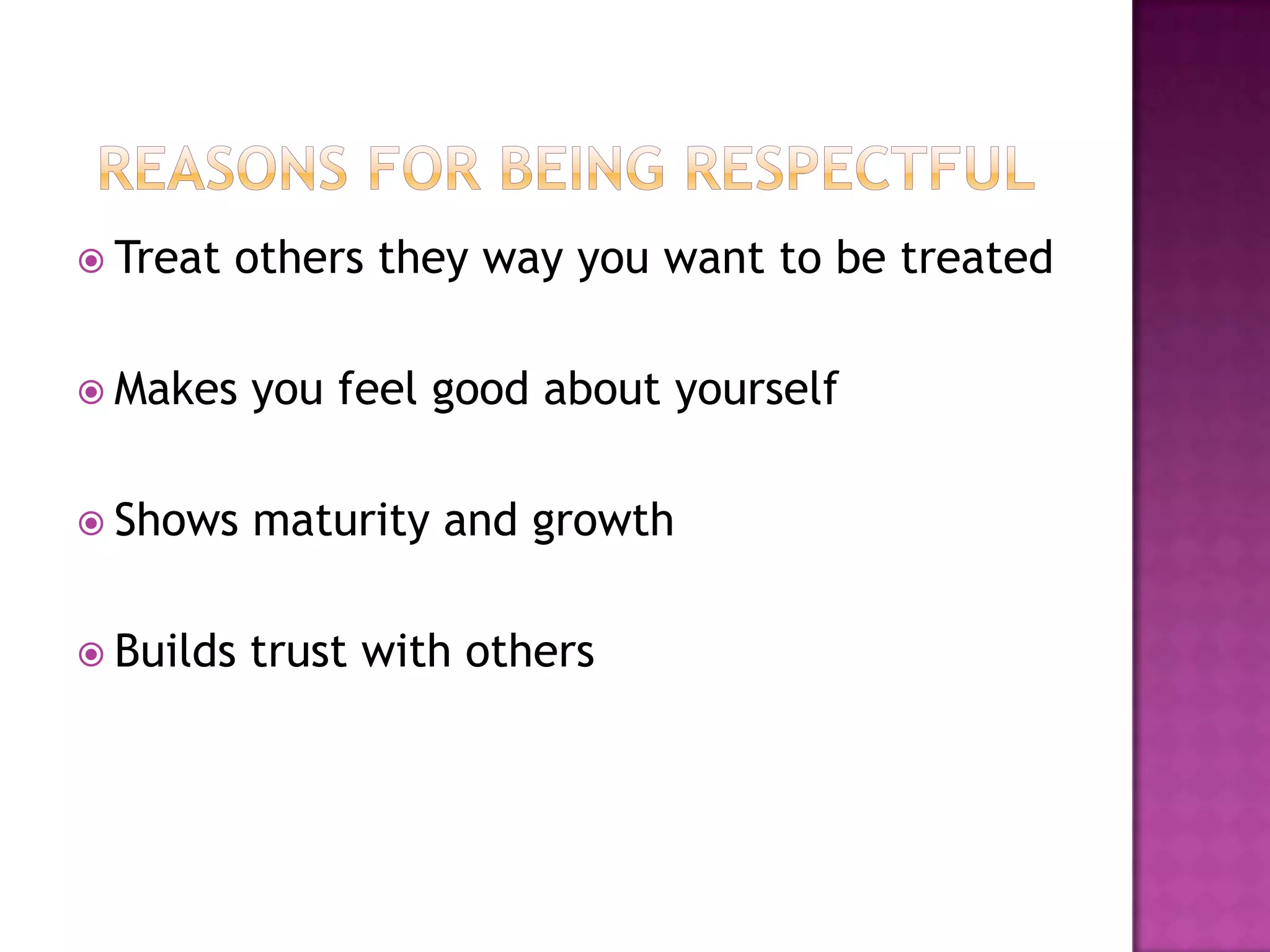 REASONS FOR BEING RESPECTFUL

Treat others they way you want to be treated

Makes you feel good about yourself

Shows maturity and growth

Builds trust with others